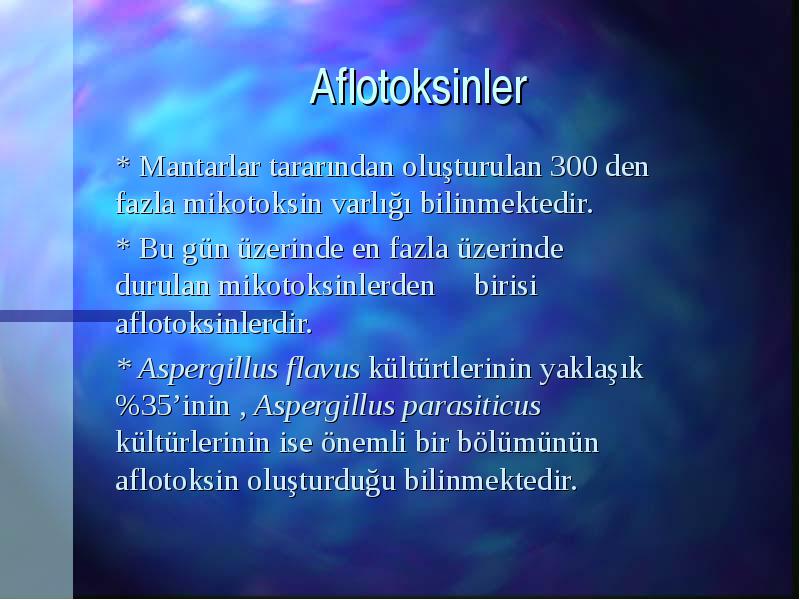 Aflotoksinler

* Mantarlar tararından oluşturulan 300 den fazla mikotoksin varlığı bilinmektedir.

* Bu gün üzerinde en fazla üzerinde durulan mikotoksinlerden birisi aflotoksinlerdir.

* Aspergillus flavus kültürtlerinin yaklaşık %35'inin , Aspergillus parasiticus kültürlerinin ise önemli bir bölümünün aflotoksin oluşturduğu bilinmektedir.